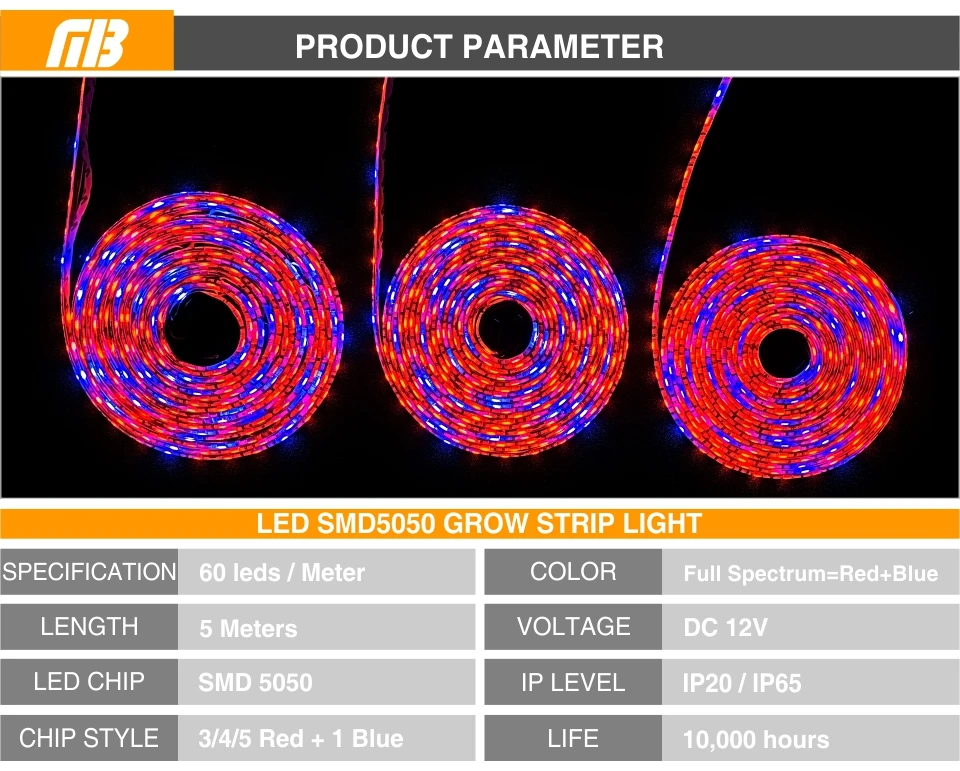 MB

PRODUCT PARAMETER

LED SMD5050 GROW STRIP LIGHT

| SPECIFICATION | 60 leds / Meter | COLOR | Full Spectrum=Red+Blue |
|---|---|---|---|
| LENGTH | 5 Meters | VOLTAGE | DC 12V |
| LED CHIP | SMD 5050 | IP LEVEL | IP20 / IP65 |
| CHIP STYLE | 3/4/5 Red + 1 Blue | LIFE | 10,000 hours |